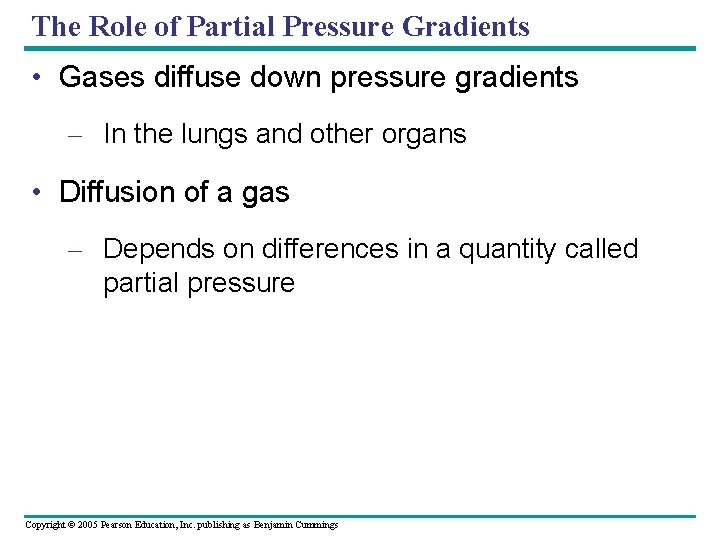 The Role of Partial Pressure Gradients

• Gases diffuse down pressure gradients

– In the lungs and other organs

• Diffusion of a gas

– Depends on differences in a quantity called partial pressure

Copyright © 2005 Pearson Education, Inc. publishing as Benjamin Cummings